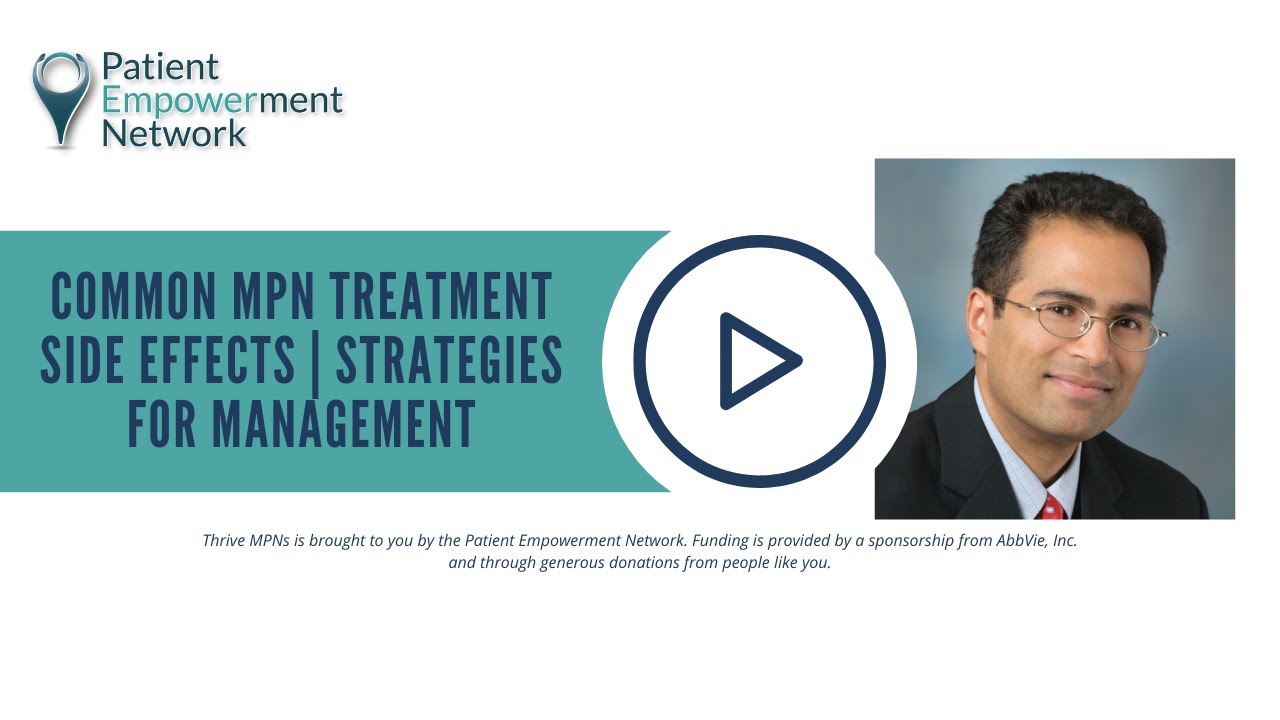 Patient Empowerment Network

COMMON MPN TREATMENT SIDE EFFECTS | STRATEGIES FOR MANAGEMENT

Thrive MPNs is brought to you by the Patient Empowerment Network. Funding is provided by a sponsorship from AbbVie, Inc. and through generous donations from people like you.